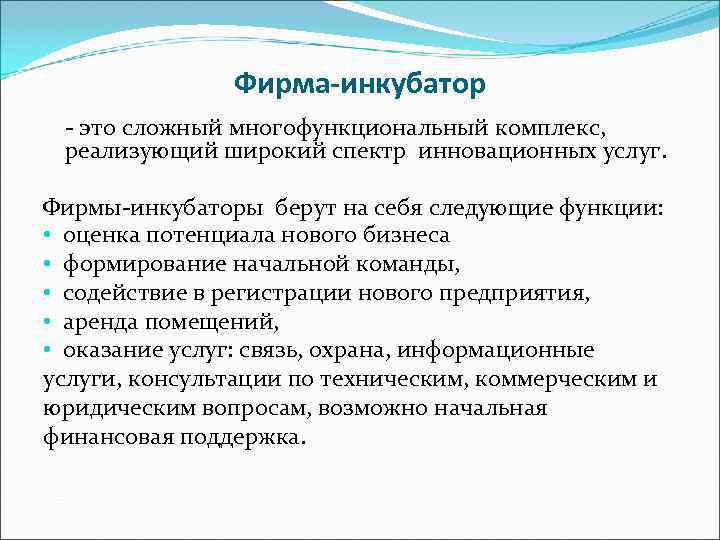 Фирма-инкубатор

- это сложный многофункциональный комплекс, реализующий широкий спектр инновационных услуг.

Фирмы-инкубаторы берут на себя следующие функции:
• оценка потенциала нового бизнеса
• формирование начальной команды,
• содействие в регистрации нового предприятия,
• аренда помещений,
• оказание услуг: связь, охрана, информационные услуги, консультации по техническим, коммерческим и юридическим вопросам, возможно начальная финансовая поддержка.